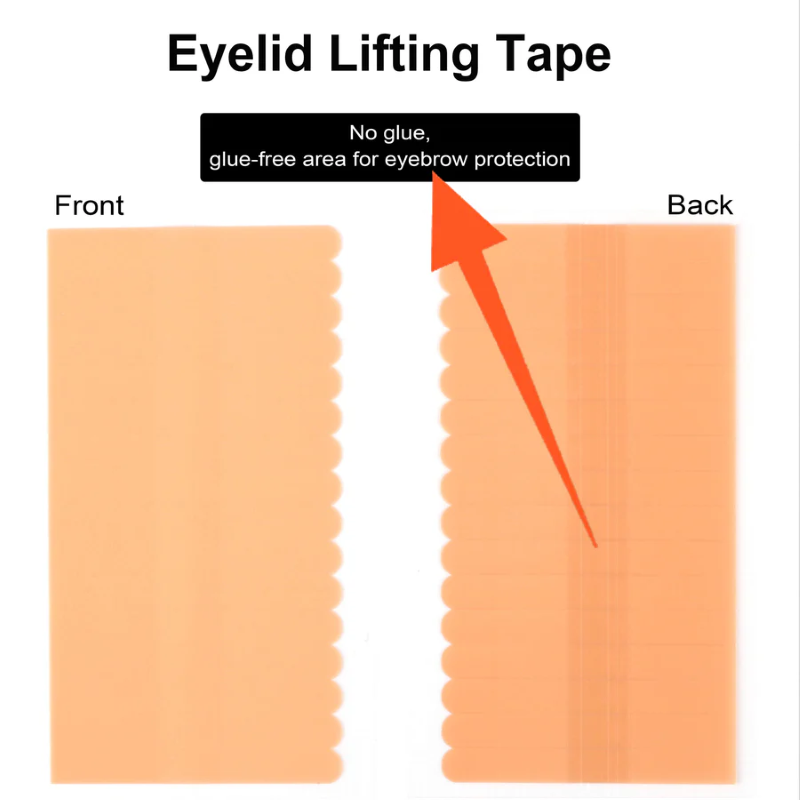 Eyelid Lifting Tape

No glue,
glue-free area for eyebrow protection

Front

Back